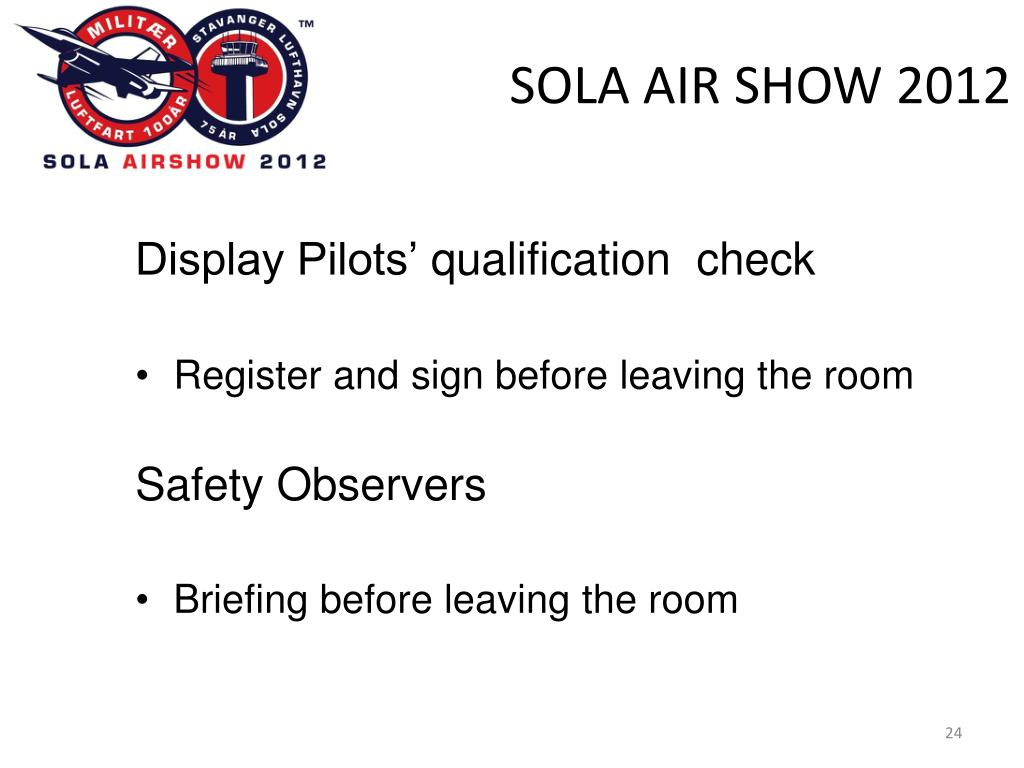 MILITÆR LUFTFART 100ÅR
STAVANGER LUFTHAVN SOLA 75 ÅR
TM
SOLA AIRSHOW 2012

SOLA AIR SHOW 2012

Display Pilots’ qualification check

• Register and sign before leaving the room

Safety Observers

• Briefing before leaving the room

24